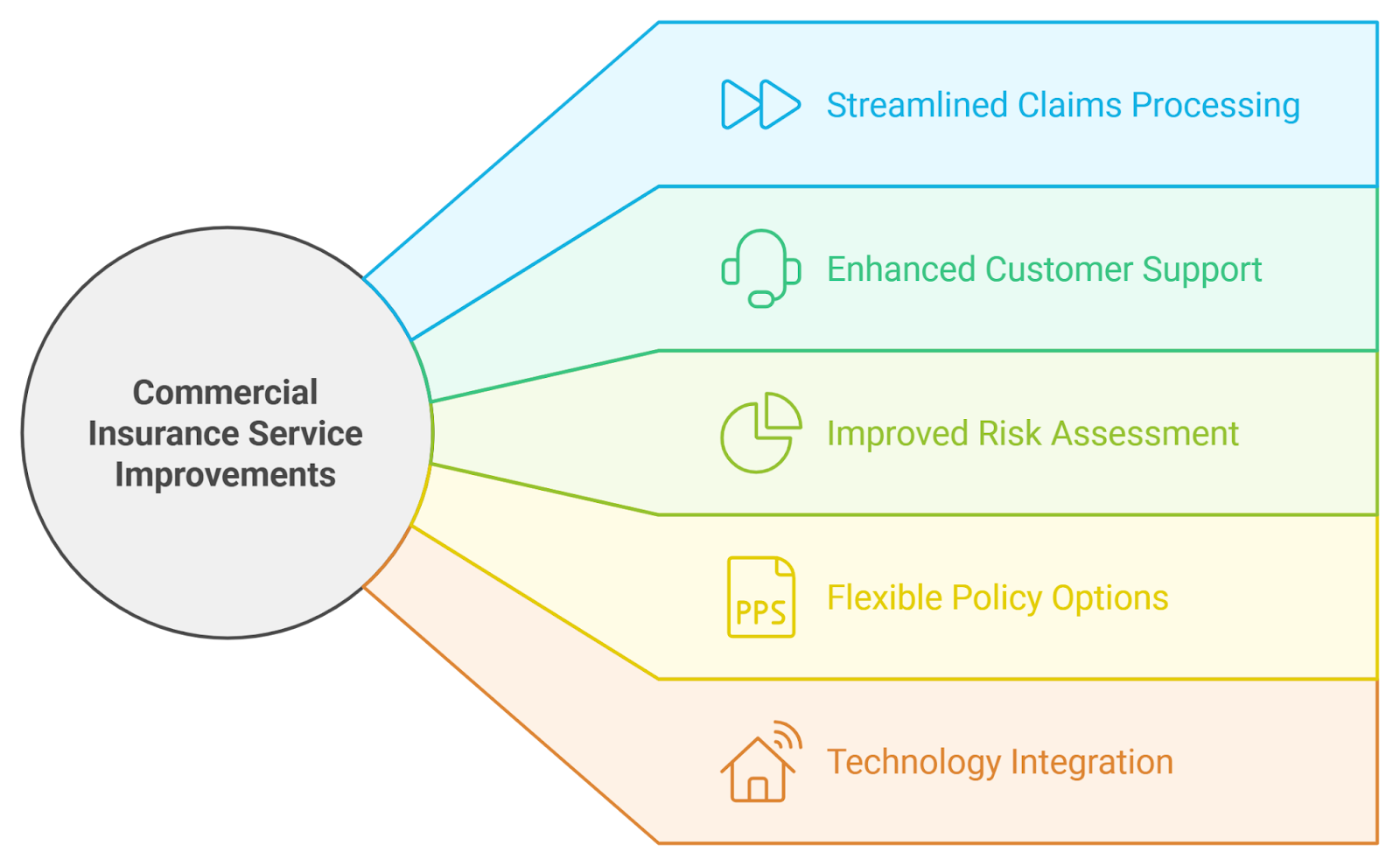 Commercial Insurance Service Improvements

Streamlined Claims Processing

Enhanced Customer Support

Improved Risk Assessment

PPS

Flexible Policy Options

Technology Integration